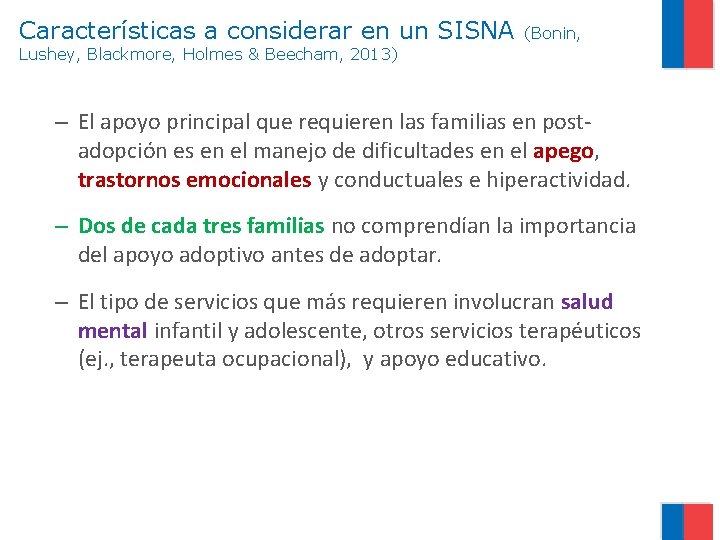 Características a considerar en un SISNA (Bonin, Lushey, Blackmore, Holmes & Beecham, 2013)

– El apoyo principal que requieren las familias en post-adopción es en el manejo de dificultades en el apego, trastornos emocionales y conductuales e hiperactividad.

– Dos de cada tres familias no comprendían la importancia del apoyo adoptivo antes de adoptar.

– El tipo de servicios que más requieren involucran salud mental infantil y adolescente, otros servicios terapéuticos (ej., terapeuta ocupacional), y apoyo educativo.